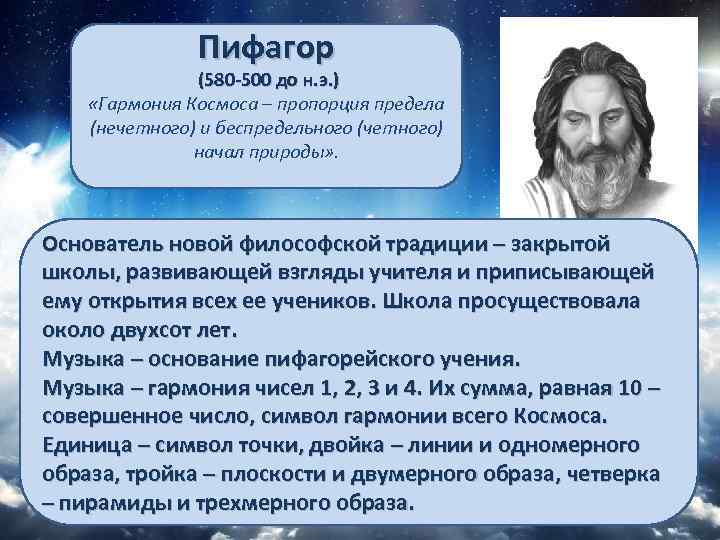 Пифагор
(580-500 до н.э.)
«Гармония Космоса – пропорция предела (нечетного) и беспредельного (четного) начал природы».

Основатель новой философской традиции – закрытой школы, развивающей взгляды учителя и приписывающей ему открытия всех ее учеников. Школа просуществовала около двухсот лет.
Музыка – основание пифагорейского учения.
Музыка – гармония чисел 1, 2, 3 и 4. Их сумма, равная 10 – совершенное число, символ гармонии всего Космоса.
Единица – символ точки, двойка – линии и одномерного образа, тройка – плоскости и двумерного образа, четверка – пирамиды и трехмерного образа.